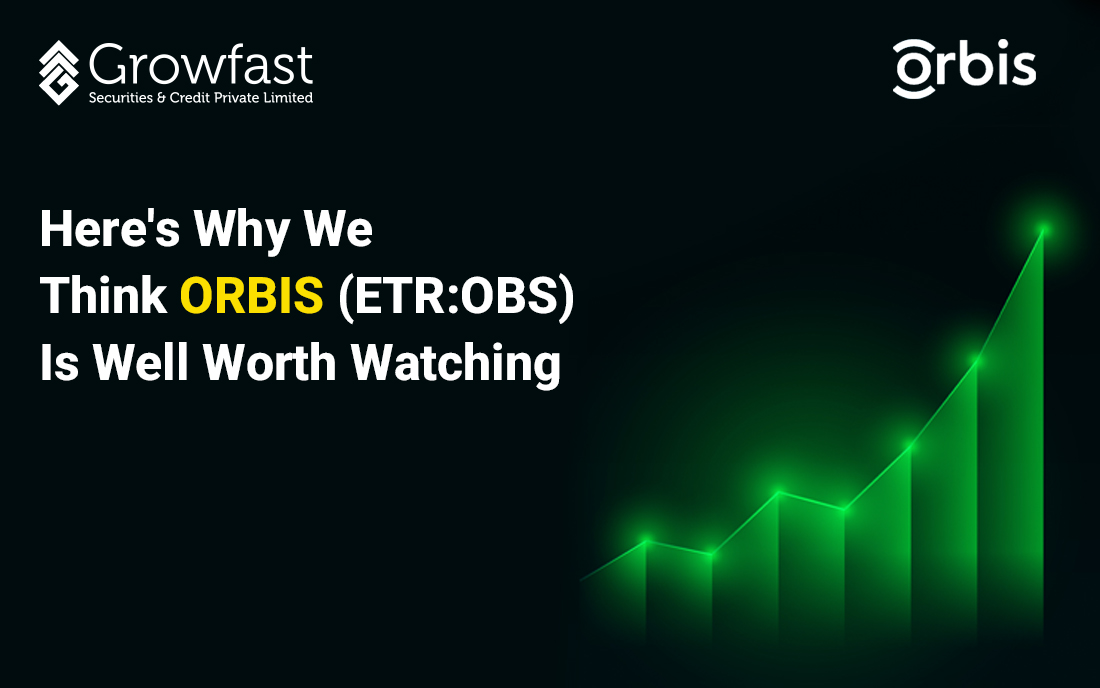 Growfast
Securities & Credit Private Limited

orbis

Here's Why We Think ORBIS (ETR:OBS) Is Well Worth Watching